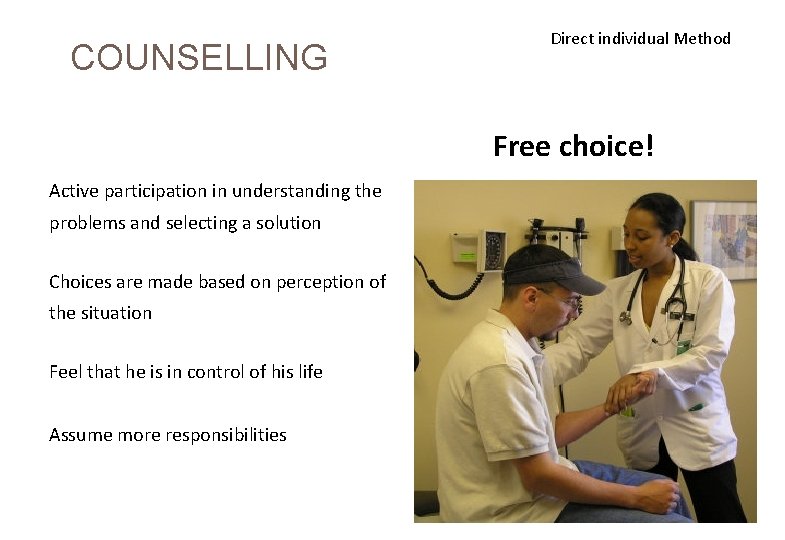 COUNSELLING

Direct individual Method

Free choice!

Active participation in understanding the problems and selecting a solution

Choices are made based on perception of the situation

Feel that he is in control of his life

Assume more responsibilities